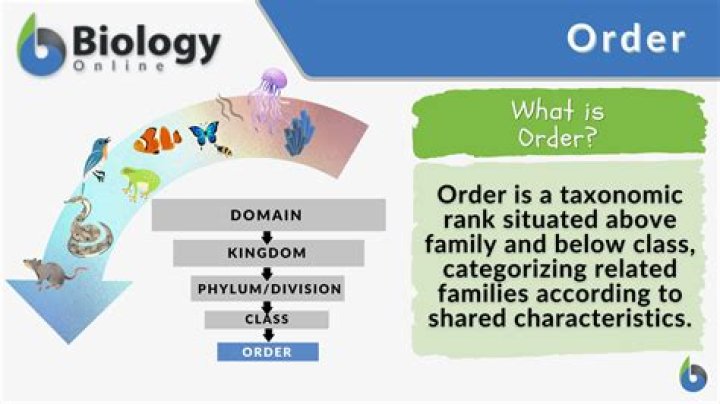 Biology
Online

Order

DOMAIN
KINGDOM
PHYLUM/DIVISION
CLASS
ORDER

What is Order?

Order is a taxonomic rank situated above family and below class, categorizing related families according to shared characteristics.